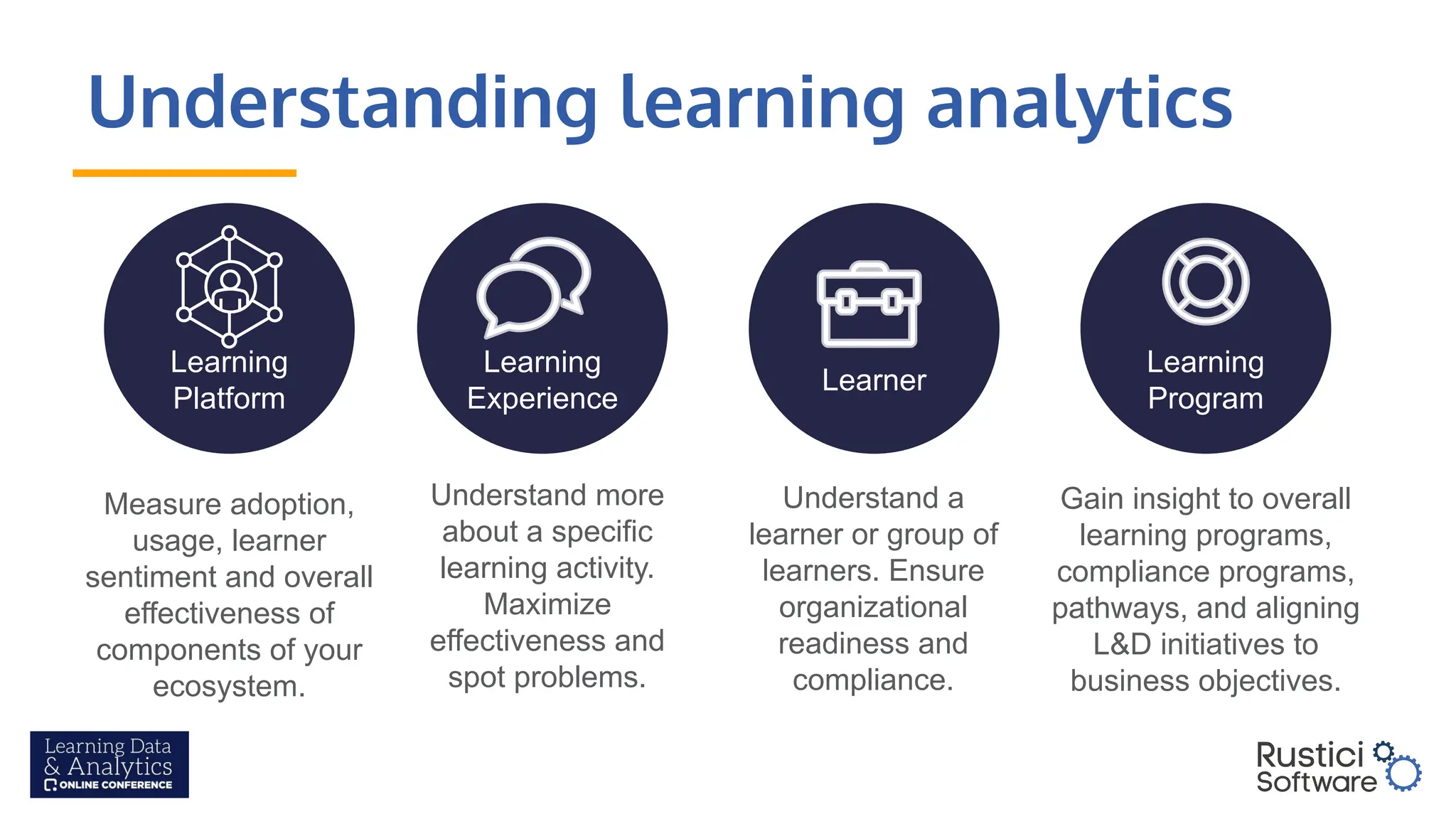 Understanding learning analytics

Learning Platform

Measure adoption, usage, learner sentiment and overall effectiveness of components of your ecosystem.

Learning Experience

Understand more about a specific learning activity. Maximize effectiveness and spot problems.

Learner

Understand a learner or group of learners. Ensure organizational readiness and compliance.

Learning Program

Gain insight to overall learning programs, compliance programs, pathways, and aligning L&D initiatives to business objectives.

Learning Data & Analytics ONLINE CONFERENCE

Rustici Software